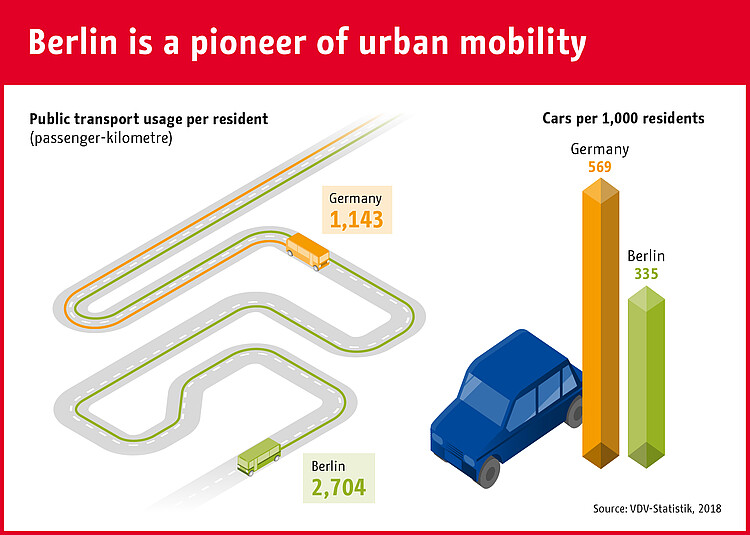 Berlin is a pioneer of urban mobility

Public transport usage per resident
(passenger-kilometre)

Germany
1,143

Berlin
2,704

Cars per 1,000 residents

Germany
569

Berlin
335

Source: VDV-Statistik, 2018